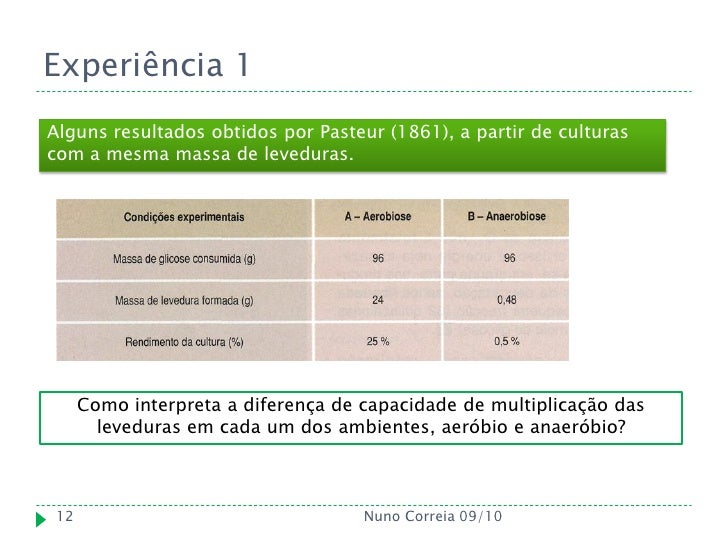 Experiência 1

Alguns resultados obtidos por Pasteur (1861), a partir de culturas com a mesma massa de leveduras.

| Condições experimentais | A – Aerobiose | B – Anaerobiose |
|---|---|---|
| Massa de glicose consumida (g) | 96 | 96 |
| Massa de levedura formada (g) | 24 | 0,48 |
| Rendimento da cultura (%) | 25 % | 0,5 % |

Como interpreta a diferença de capacidade de multiplicação das leveduras em cada um dos ambientes, aeróbio e anaeróbio?

12

Nuno Correia 09/10